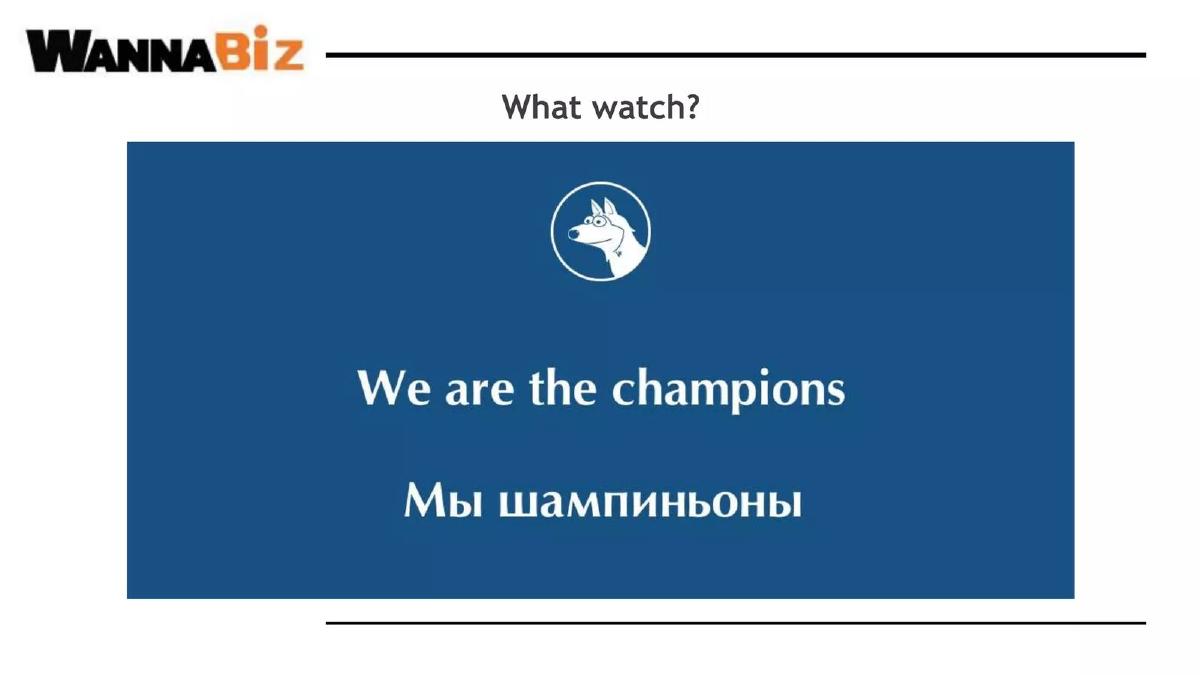 WANNABiz

What watch?

We are the champions

Мы шампиньоны